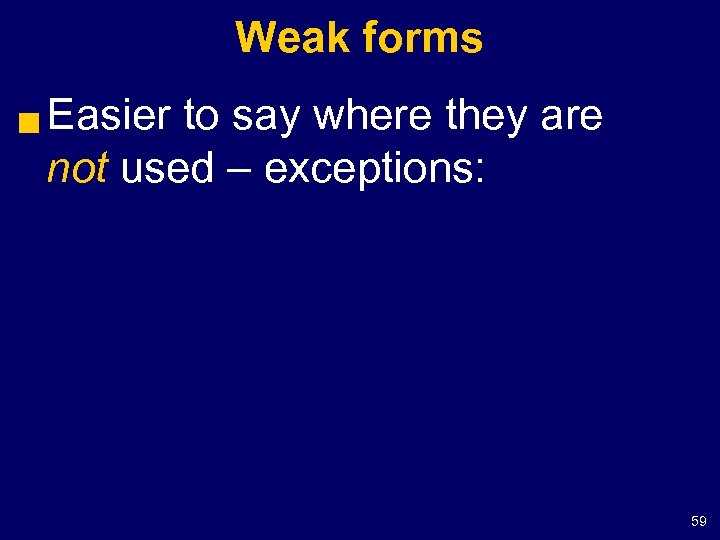 Weak forms

Easier to say where they are not used – exceptions:

59